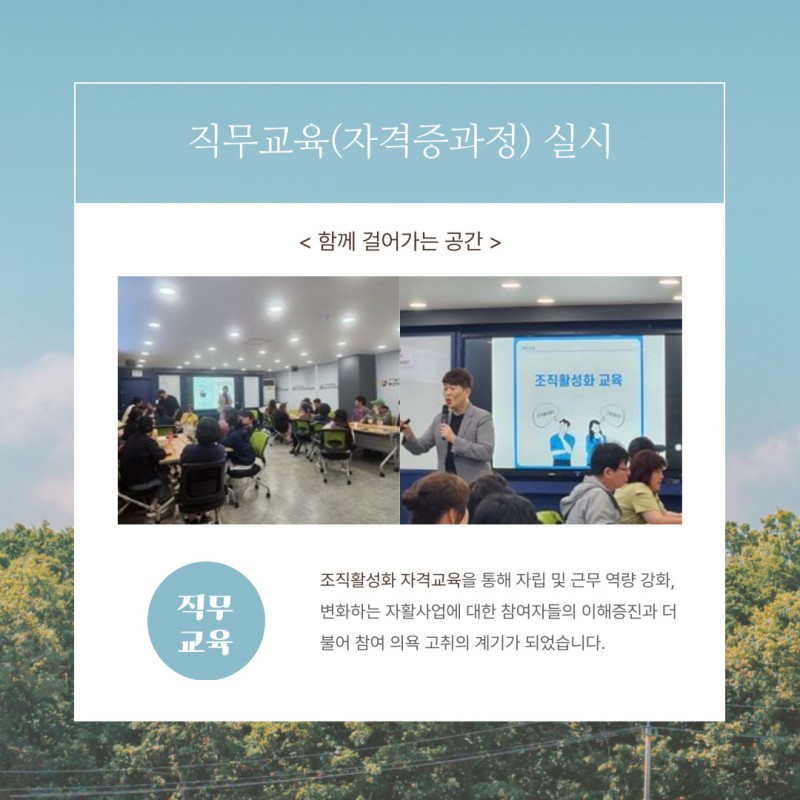 직무교육(자격증과정) 실시

< 함께 걸어가는 공간 >

조직활성화 교육

직무 교육

조직활성화 자격교육을 통해 자립 및 근무 역량 강화, 변화하는 자활사업에 대한 참여자들의 이해증진과 더불어 참여 의욕 고취의 계기가 되었습니다.